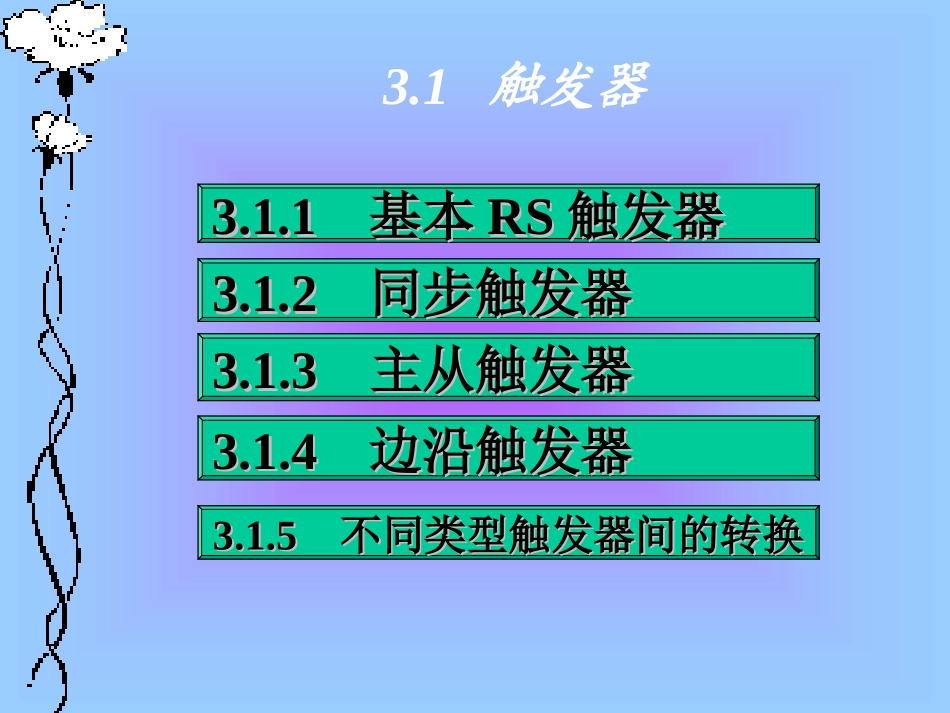 3.1 触发器

3.1.1 基本 RS 触发器

3.1.2 同步触发器

3.1.3 主从触发器

3.1.4 边沿触发器

3.1.5 不同类型触发器间的转换